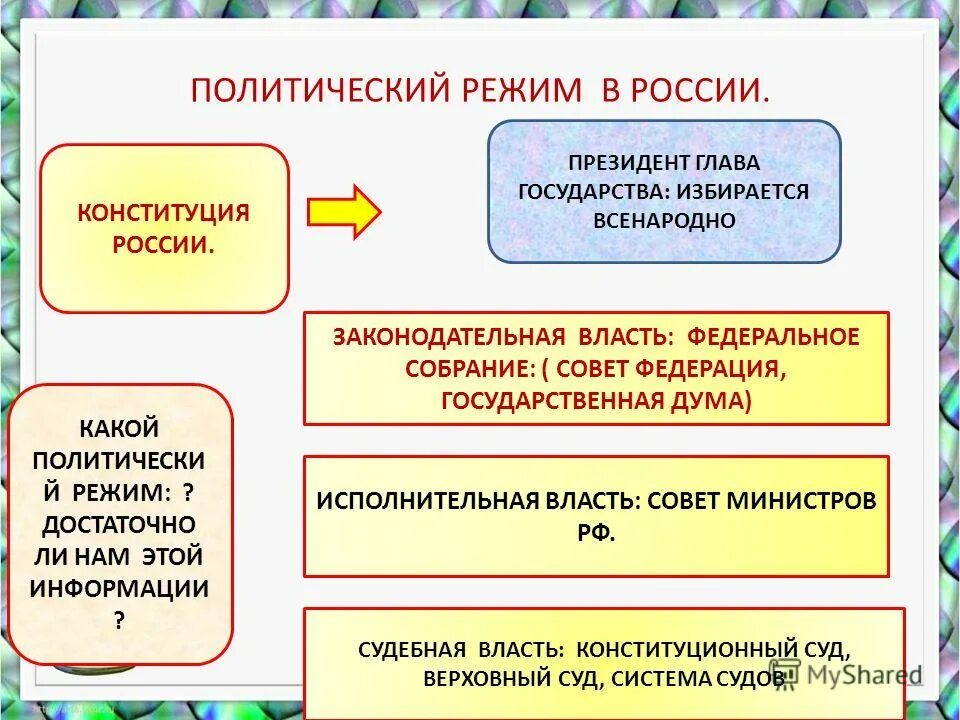 ПОЛИТИЧЕСКИЙ РЕЖИМ В РОССИИ.

КОНСТИТУЦИЯ РОССИИ.

ПРЕЗИДЕНТ ГЛАВА ГОСУДАРСТВА: ИЗБИРАЕТСЯ ВСЕНАРОДНО

ЗАКОНОДАТЕЛЬНАЯ ВЛАСТЬ: ФЕДЕРАЛЬНОЕ СОБРАНИЕ: ( СОВЕТ ФЕДЕРАЦИЯ, ГОСУДАРСТВЕННАЯ ДУМА)

КАКОЙ ПОЛИТИЧЕСКИЙ РЕЖИМ: ? ДОСТАТОЧНО ЛИ НАМ ЭТОЙ ИНФОРМАЦИИ ?

ИСПОЛНИТЕЛЬНАЯ ВЛАСТЬ: СОВЕТ МИНИСТРОВ РФ.

СУДЕБНАЯ ВЛАСТЬ: КОНСТИТУЦИОННЫЙ СУД, ВЕРХОВНЫЙ СУД, СИСТЕМА СУДОВ

MyShared